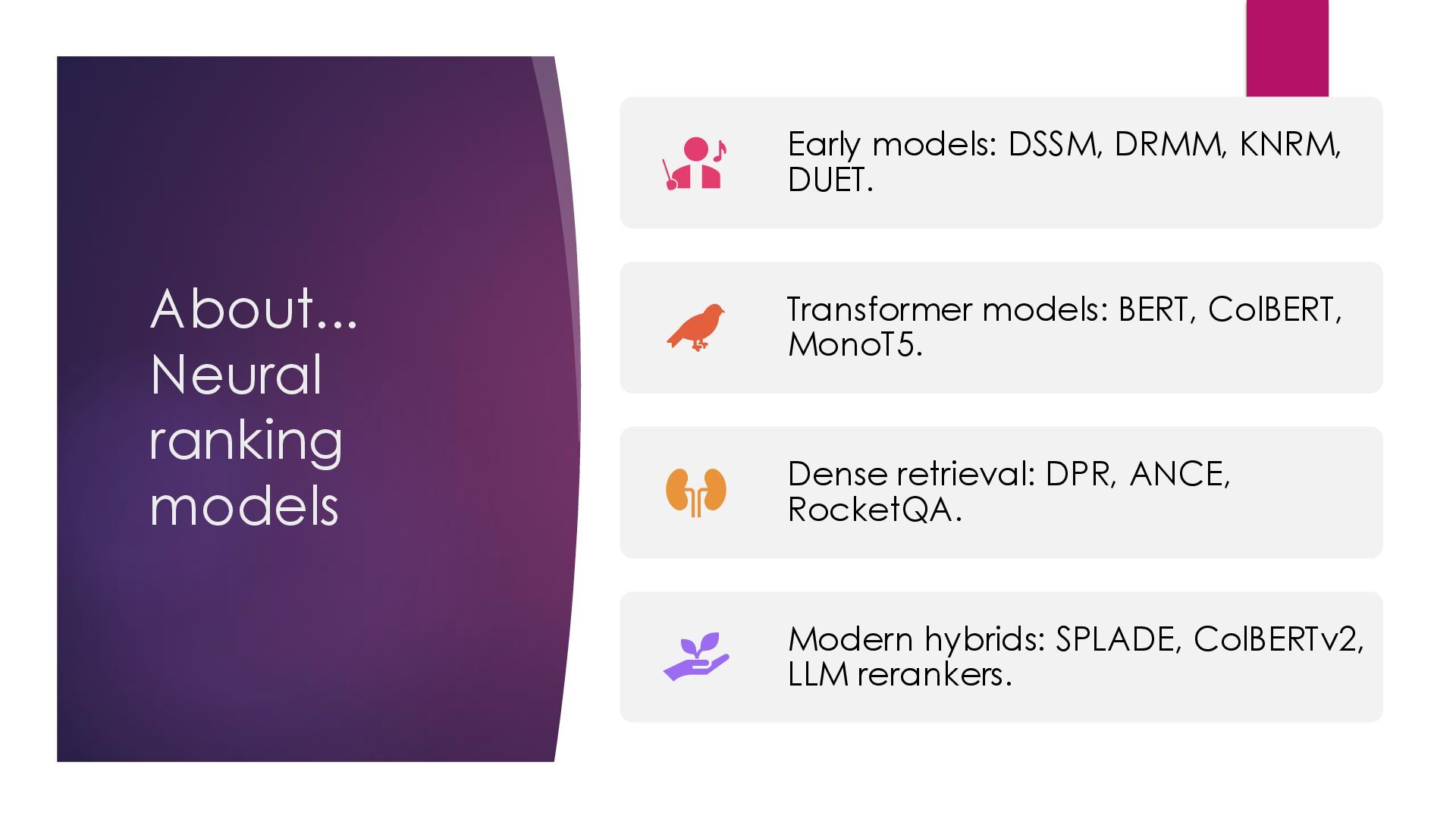 About... Neural ranking models

Early models: DSSM, DRMM, KNRM, DUET.

Transformer models: BERT, ColBERT, MonoT5.

Dense retrieval: DPR, ANCE, RocketQA.

Modern hybrids: SPLADE, ColBERTv2, LLM rerankers.